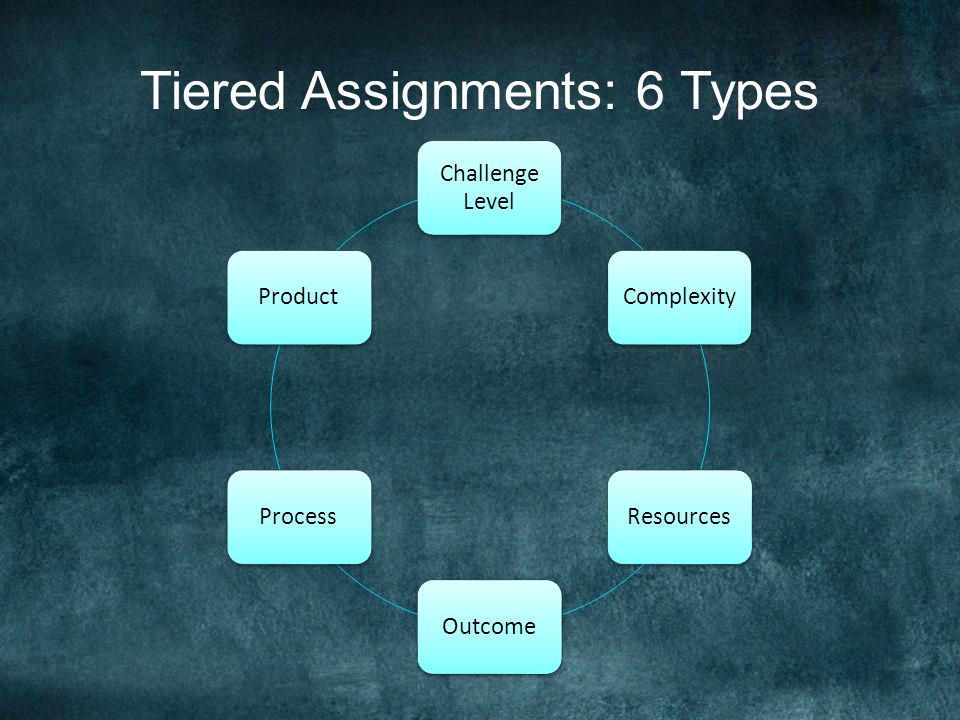 Tiered Assignments: 6 Types

Challenge Level

Complexity

Resources

Outcome

Process

Product